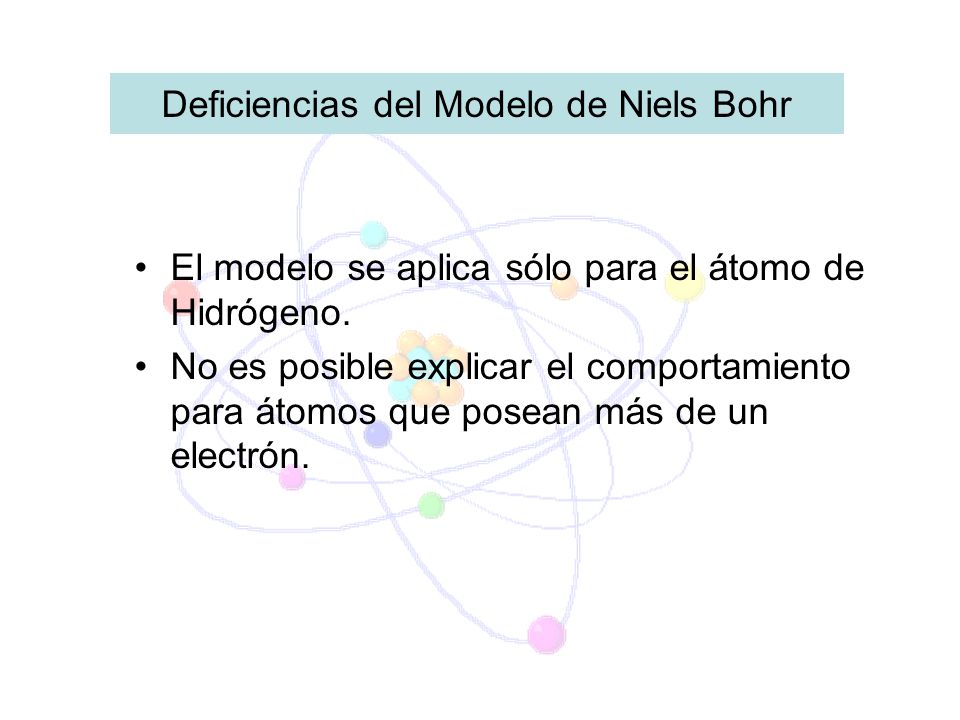 Deficiencias del Modelo de Niels Bohr

• El modelo se aplica sólo para el átomo de Hidrógeno.

• No es posible explicar el comportamiento para átomos que posean más de un electrón.